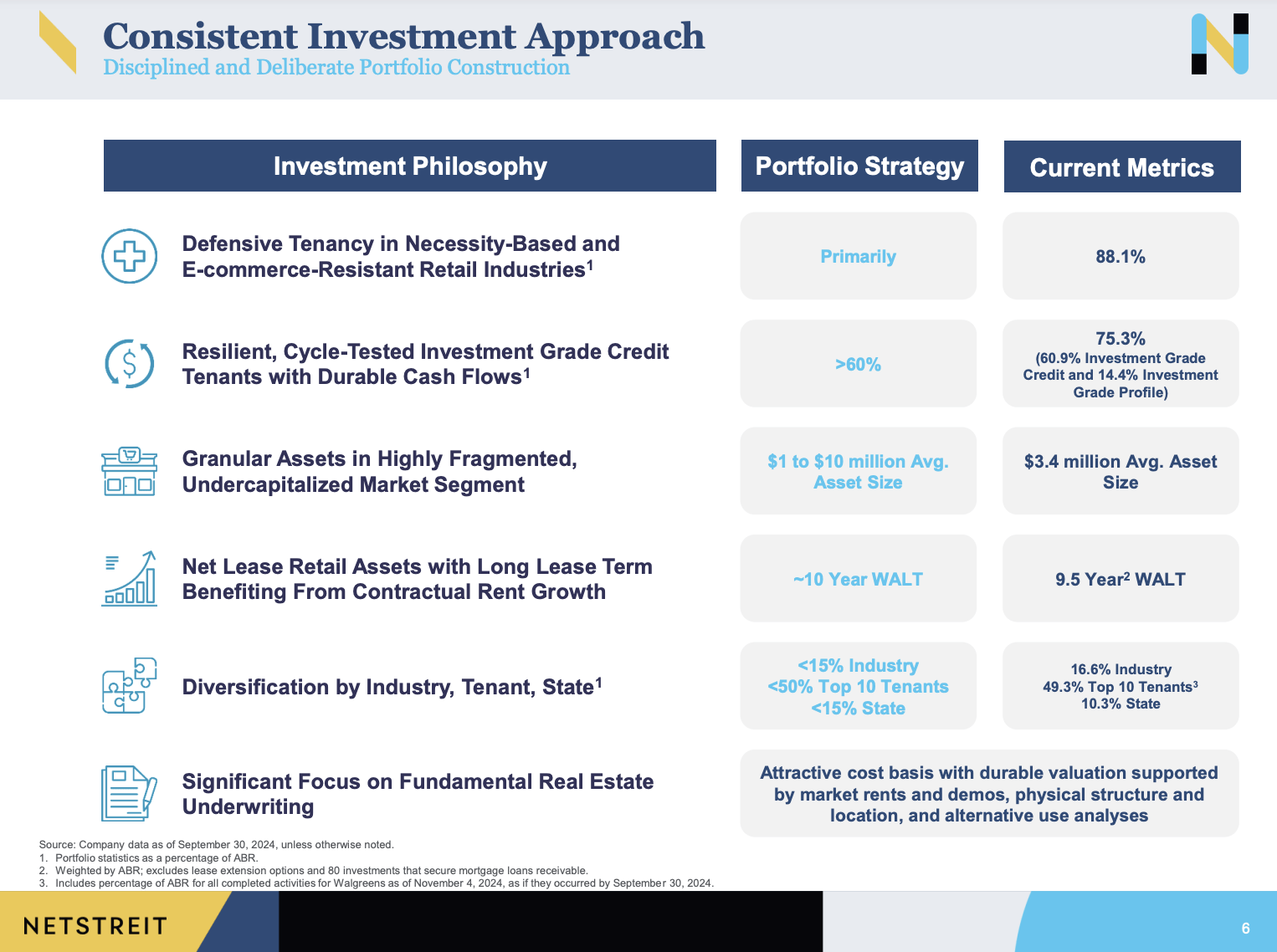 Consistent Investment Approach
Disciplined and Deliberate Portfolio Construction

| Investment Philosophy | Portfolio Strategy | Current Metrics |
|---|---|---|
| Defensive Tenancy in Necessity-Based and E-commerce-Resistant Retail Industries$^1$ | Primarily | 88.1% |
| Resilient, Cycle-Tested Investment Grade Credit Tenants with Durable Cash Flows$^1$ | >60% | 75.3% (60.9% Investment Grade Credit and 14.4% Investment Grade Profile) |
| Granular Assets in Highly Fragmented, Undercapitalized Market Segment | \$1 to \$10 million Avg. Asset Size | \$3.4 million Avg. Asset Size |
| Net Lease Retail Assets with Long Lease Term Benefiting From Contractual Rent Growth | ~10 Year WALT | 9.5 Year$^2$ WALT |
| Diversification by Industry, Tenant, State$^1$ | <15% Industry <50% Top 10 Tenants <15% State | 16.6% Industry 49.3% Top 10 Tenants$^3$ 10.3% State |
| Significant Focus on Fundamental Real Estate Underwriting | Attractive cost basis with durable valuation supported by market rents and demos, physical structure and location, and alternative use analyses | |

Source: Company data as of September 30, 2024, unless otherwise noted.
1. Portfolio statistics as a percentage of ABR.
2. Weighted by ABR; excludes lease extension options and 80 investments that secure mortgage loans receivable.
3. Includes percentage of ABR for all completed activities for Walgreens as of November 4, 2024, as if they occurred by September 30, 2024.

NETSTREIT
6